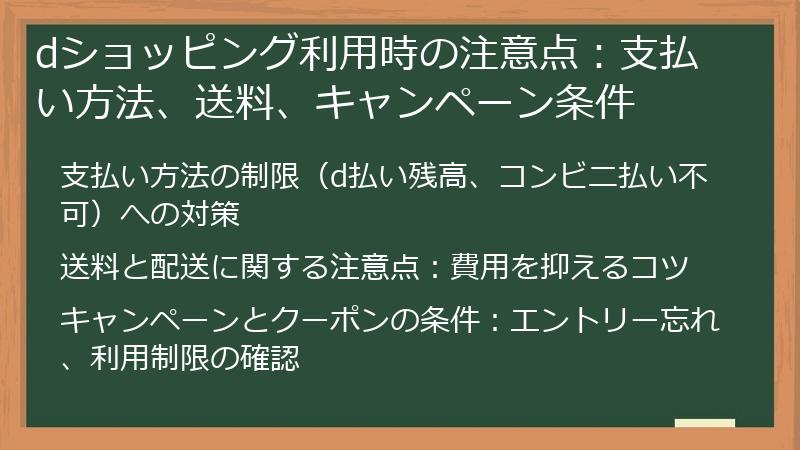 dショッピング利用時の注意点：支払い方法、送料、キャンペーン条件

支払い方法の制限（d払い残高、コンビニ払い不可）への対策

送料と配送に関する注意点：費用を抑えるコツ

キャンペーンとクーポンの条件：エントリー忘れ、利用制限の確認